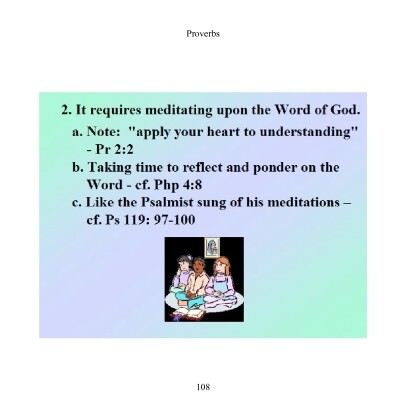 Proverbs

2. It requires meditating upon the Word of God.

a. Note: "apply your heart to understanding" - Pr 2:2

b. Taking time to reflect and ponder on the Word - cf. Php 4:8

c. Like the Psalmist sung of his meditations – cf. Ps 119: 97-100

108